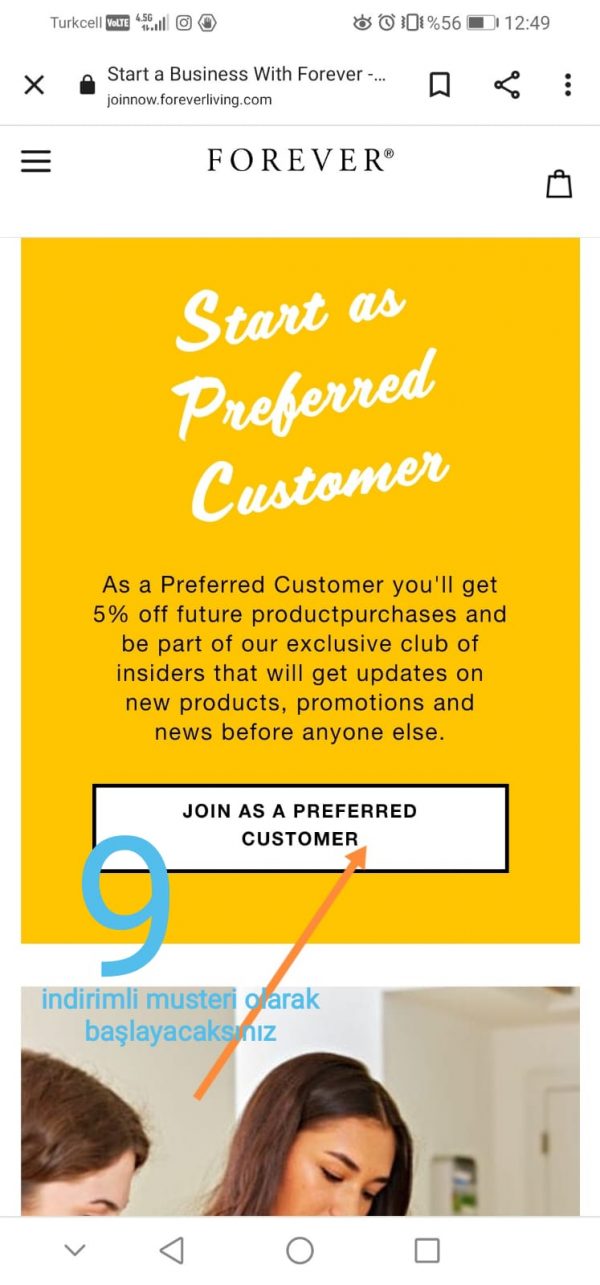 Turkcell VoLTE 4.5G %56 12:49

Start a Business With Forever -...
joinnow.foreverliving.com

FOREVER®

Start as Preferred Customer

As a Preferred Customer you'll get 5% off future productpurchases and be part of our exclusive club of insiders that will get updates on new products, promotions and news before anyone else.

JOIN AS A PREFERRED CUSTOMER

9

indirimli musteri olarak başlayacaksınız